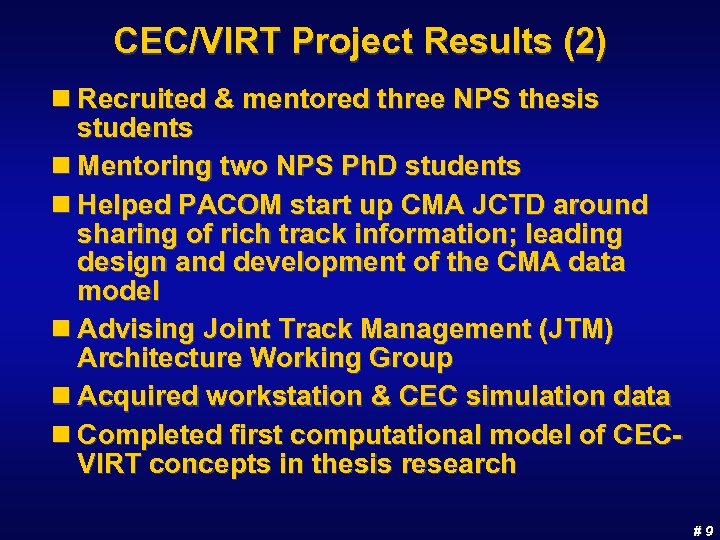 CEC/VIRT Project Results (2)

- Recruited & mentored three NPS thesis students
- Mentoring two NPS PhD students
- Helped PACOM start up CMA JCTD around sharing of rich track information; leading design and development of the CMA data model
- Advising Joint Track Management (JTM) Architecture Working Group
- Acquired workstation & CEC simulation data
- Completed first computational model of CEC-VIRT concepts in thesis research

# 9